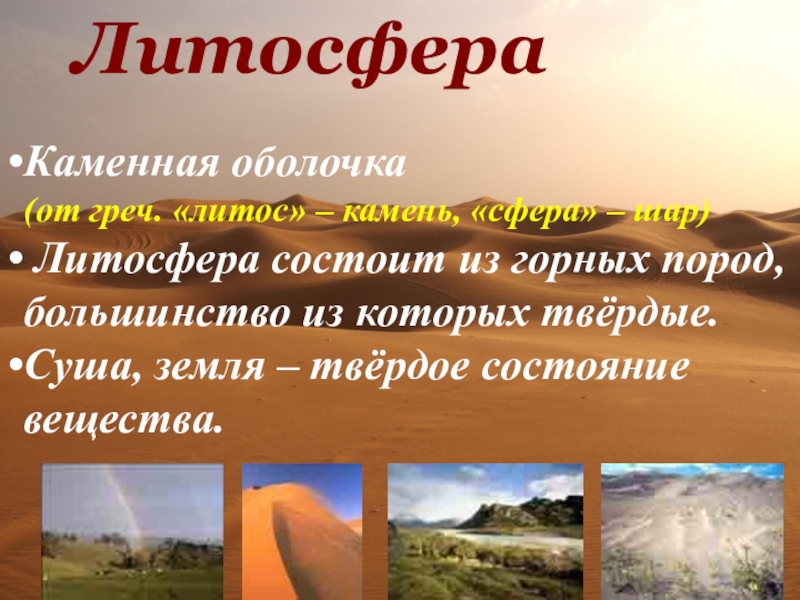 Литосфера

•Каменная оболочка
(от греч. «литос» – камень, «сфера» – шар)

• Литосфера состоит из горных пород, большинство из которых твёрдые.

•Суша, земля – твёрдое состояние вещества.